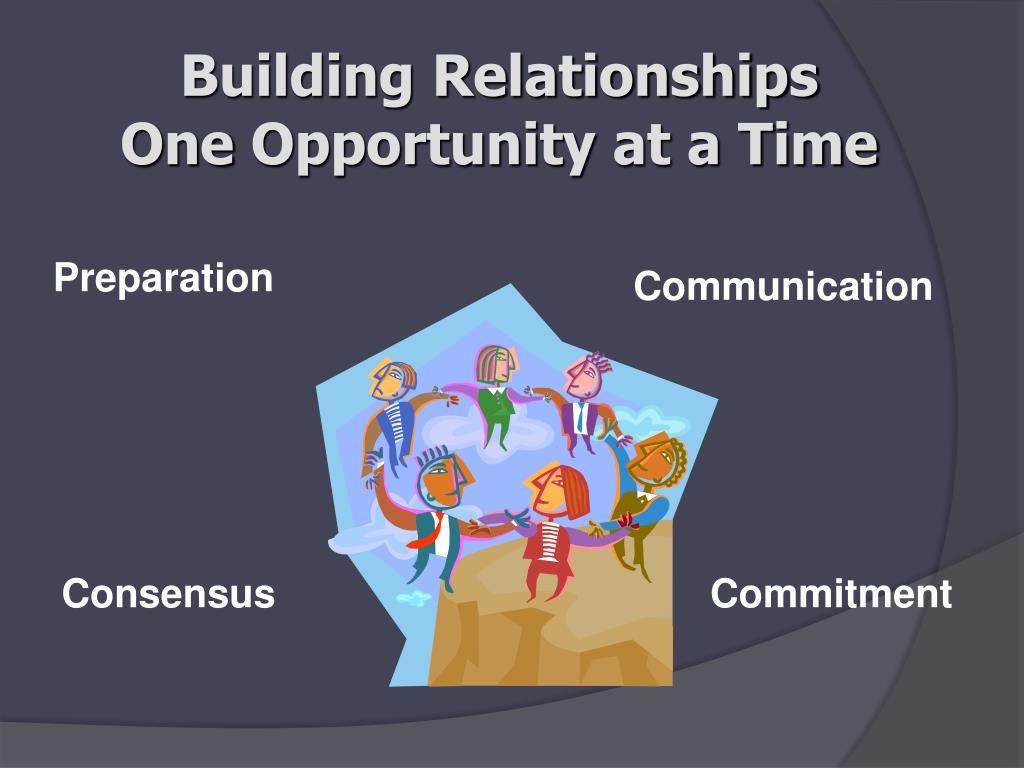 Building Relationships
One Opportunity at a Time

Preparation

Communication

Consensus

Commitment